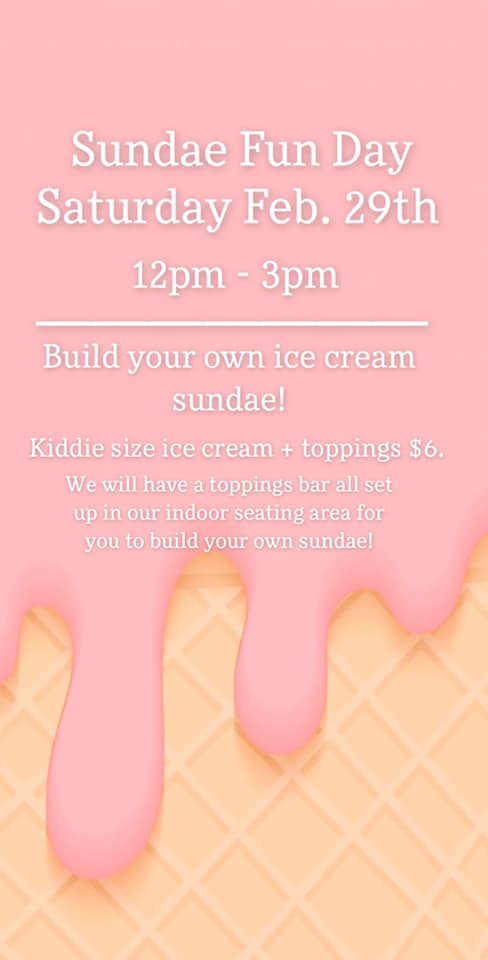 Sundae Fun Day
Saturday Feb. 29th

12pm - 3pm

Build your own ice cream sundae!

Kiddie size ice cream + toppings $6.

We will have a toppings bar all set up in our indoor seating area for you to build your own sundae!